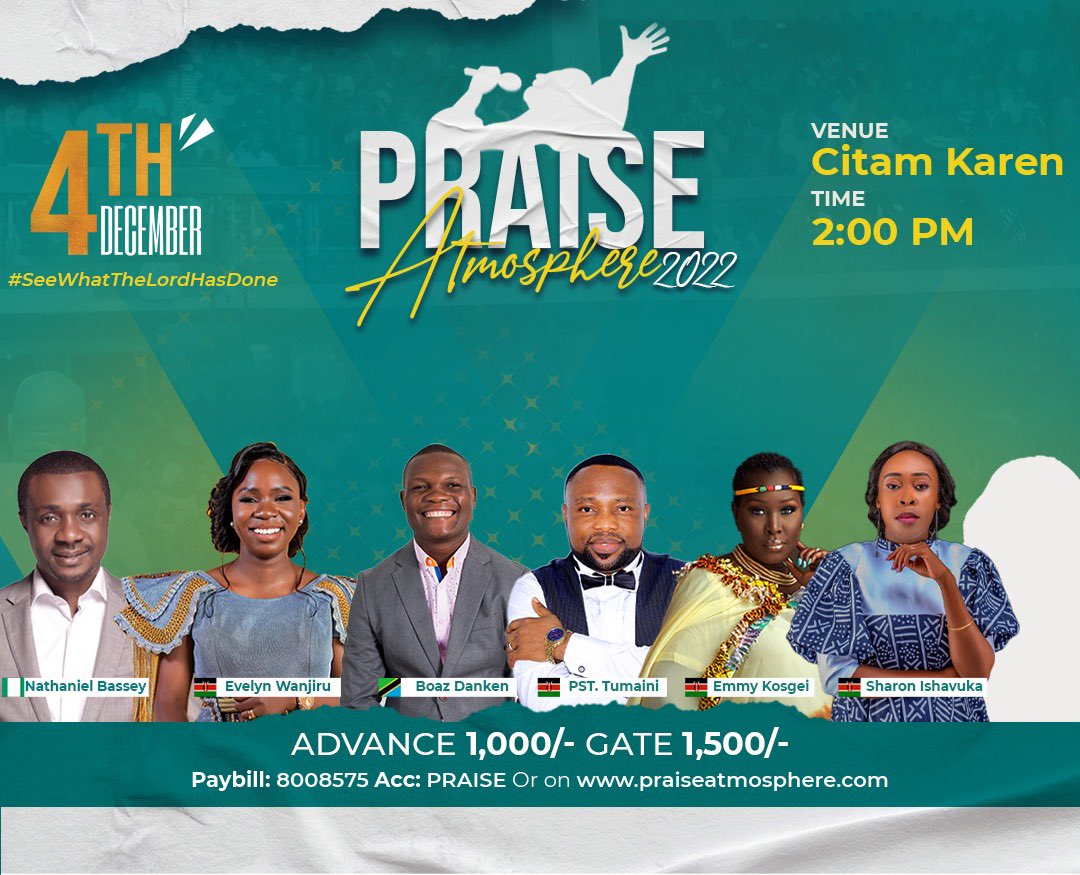 4TH DECEMBER

#SeeWhatTheLordHasDone

PRAISE Atmosphere 2022

VENUE
Citam Karen
TIME
2:00 PM

Nathaniel Bassey
Evelyn Wanjiru
Boaz Danken
PST. Tumaini
Emmy Kosgei
Sharon Ishavuka

ADVANCE 1,000/- GATE 1,500/-
Paybill: 8008575 Acc: PRAISE Or on www.praiseatmosphere.com